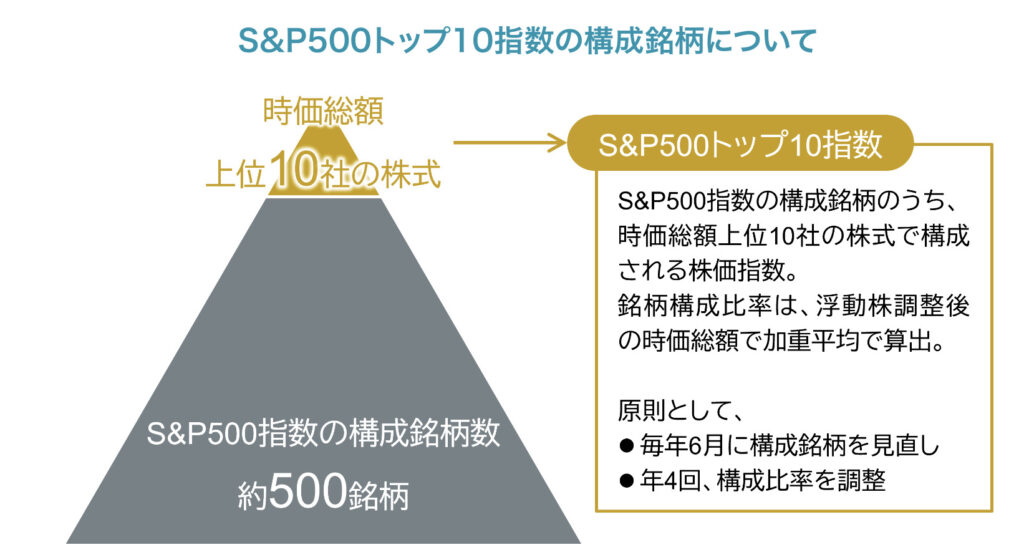 S&P500トップ10指数の構成銘柄について

時価総額
上位10社の株式

S&P500指数の構成銘柄数
約500銘柄

S&P500トップ10指数

S&P500指数の構成銘柄のうち、時価総額上位10社の株式で構成される株価指数。
銘柄構成比率は、浮動株調整後の時価総額で加重平均で算出。

原則として、
● 毎年6月に構成銘柄を見直し
● 年4回、構成比率を調整